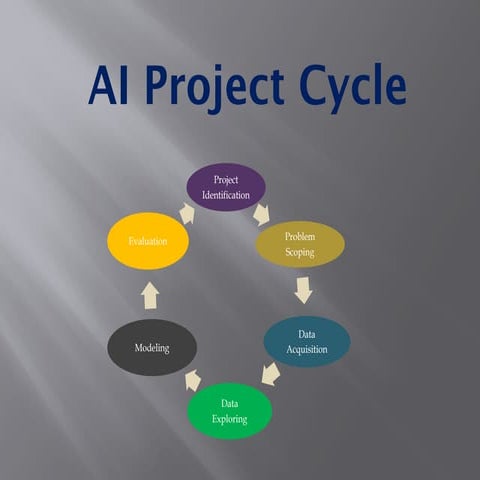 AI Project Cycle

Project Identification

Problem Scoping

Data Acquisition

Data Exploring

Modeling

Evaluation